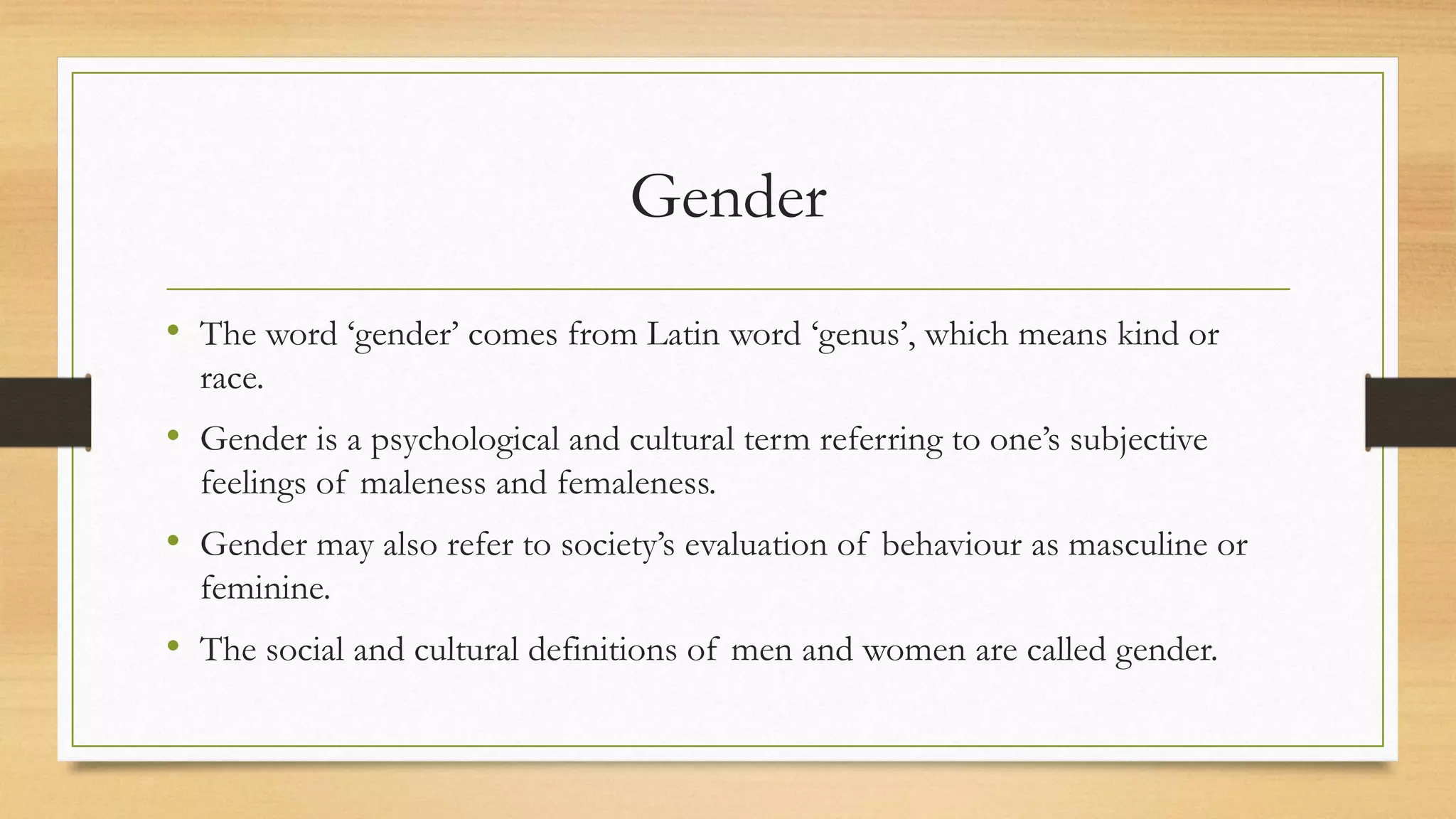 Gender

• The word ‘gender’ comes from Latin word ‘genus’, which means kind or race.

• Gender is a psychological and cultural term referring to one’s subjective feelings of maleness and femaleness.

• Gender may also refer to society’s evaluation of behaviour as masculine or feminine.

• The social and cultural definitions of men and women are called gender.